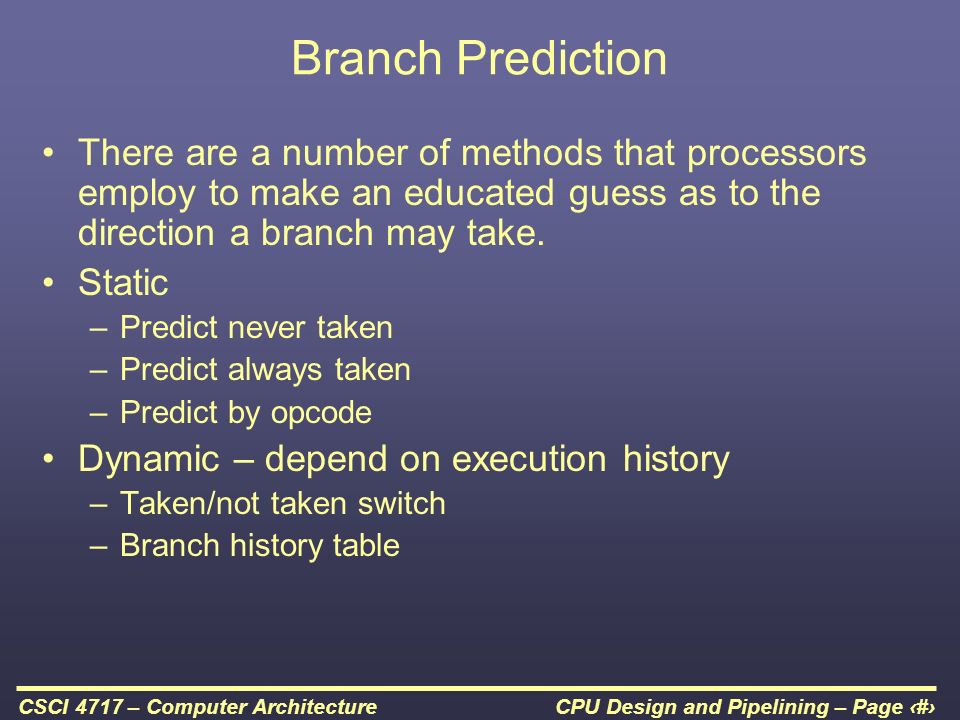 Branch Prediction

• There are a number of methods that processors employ to make an educated guess as to the direction a branch may take.
• Static
– Predict never taken
– Predict always taken
– Predict by opcode
• Dynamic – depend on execution history
– Taken/not taken switch
– Branch history table

CSCI 4717 – Computer Architecture

CPU Design and Pipelining – Page ‹#›